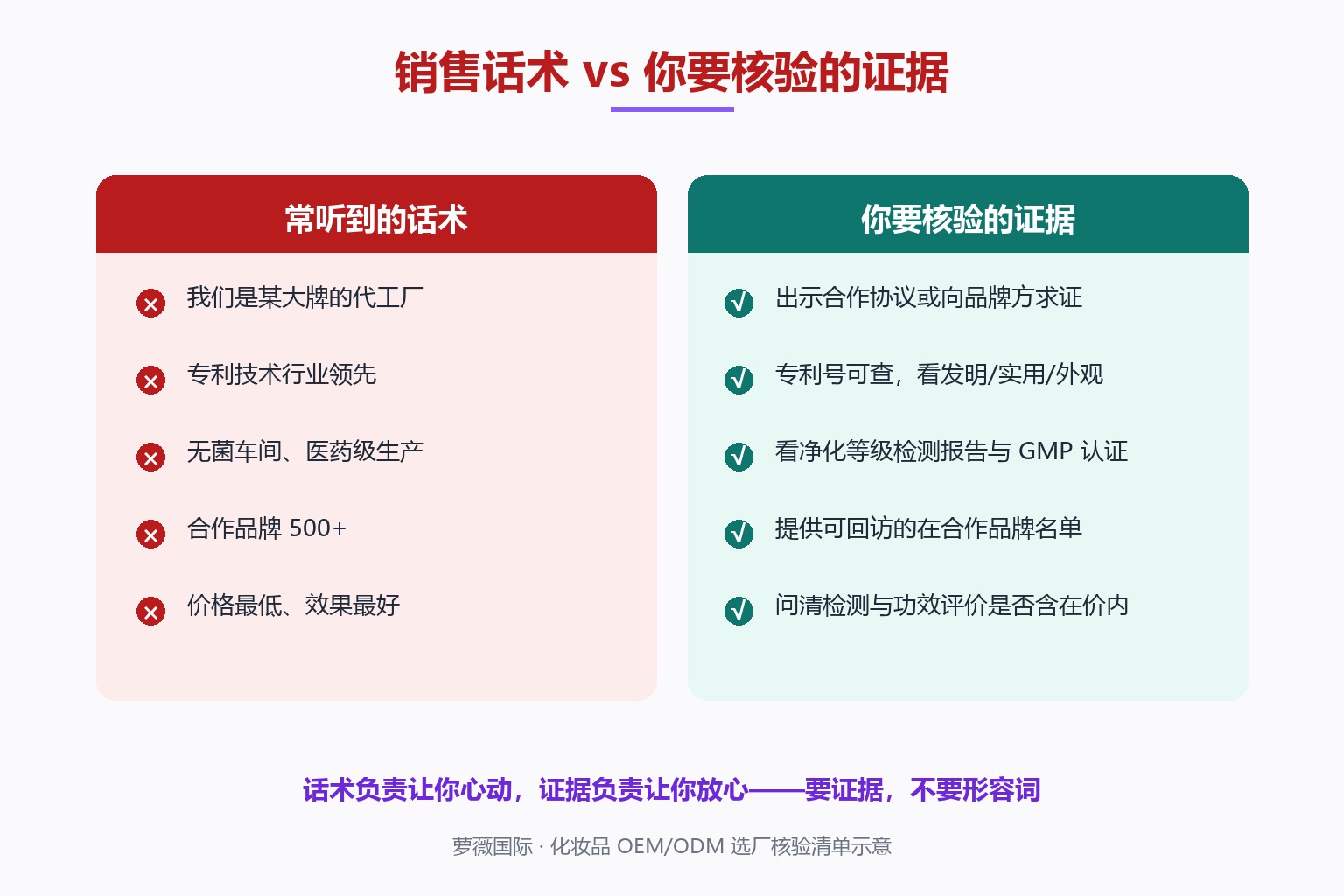 销售话术 vs 你要核验的证据

常听到的话术

我们是某大牌的代工厂

专利技术行业领先

无菌车间、医药级生产

合作品牌 500+

价格最低、效果最好

你要核验的证据

出示合作协议或向品牌方求证

专利号可查，看发明/实用/外观

看净化等级检测报告与 GMP 认证

提供可回访的在合作品牌名单

问清检测与功效评价是否含在价内

话术负责让你心动，证据负责让你放心——要证据，不要形容词

萝薇国际 · 化妆品 OEM/ODM 选厂核验清单示意